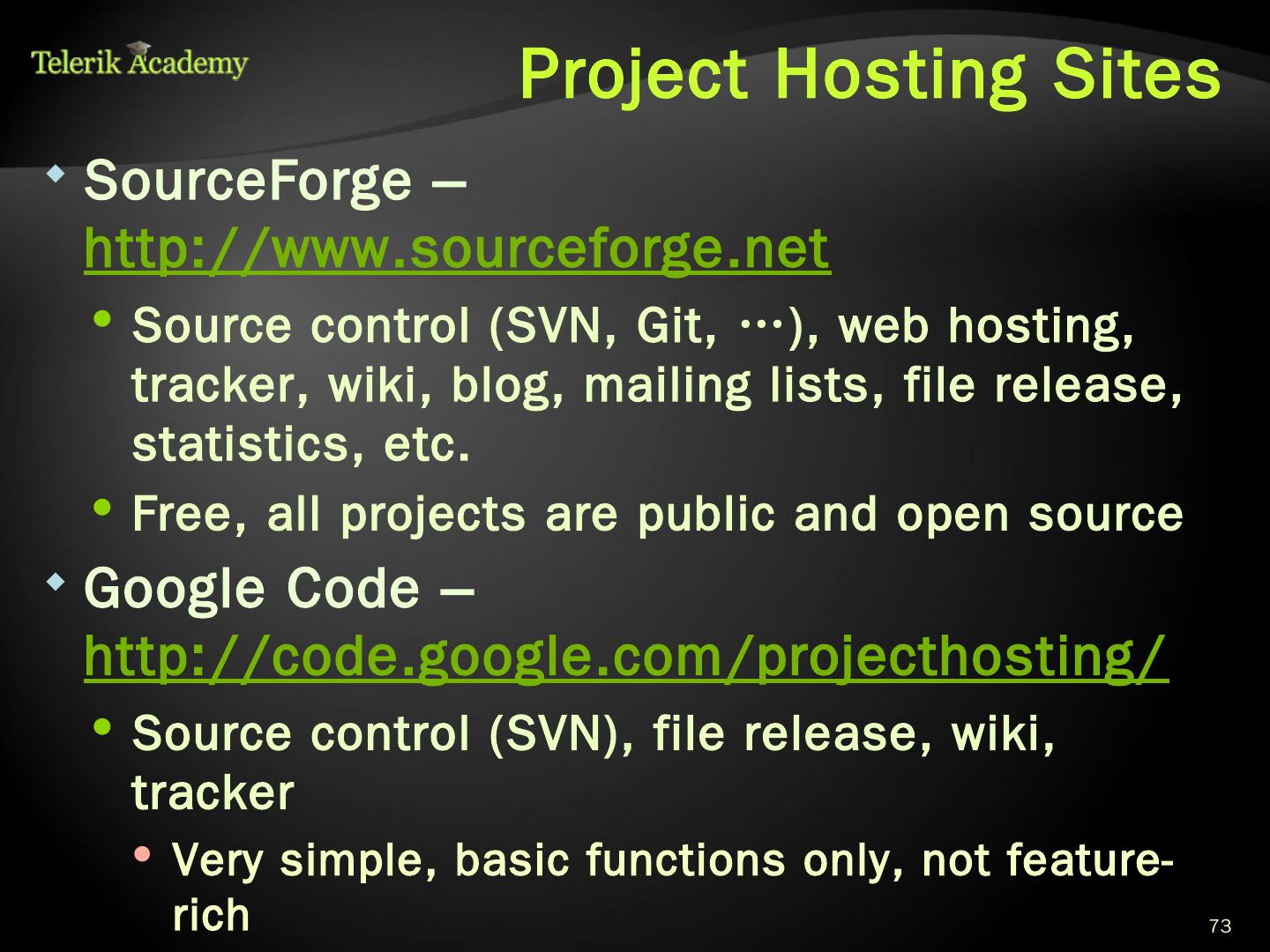 Telerik Academy

Project Hosting Sites

SourceForge – http://www.sourceforge.net

Source control (SVN, Git, …), web hosting, tracker, wiki, blog, mailing lists, file release, statistics, etc.

Free, all projects are public and open source

Google Code – http://code.google.com/projecthosting/

Source control (SVN), file release, wiki, tracker

Very simple, basic functions only, not feature-rich

73